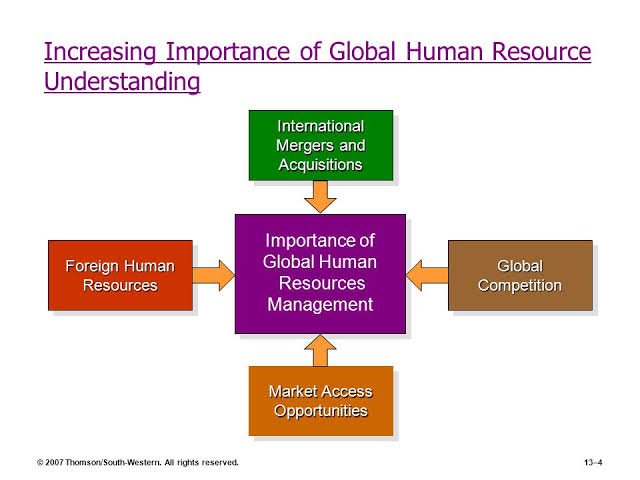 Increasing Importance of Global Human Resource Understanding

International Mergers and Acquisitions

Foreign Human Resources

Importance of Global Human Resources Management

Global Competition

Market Access Opportunities

© 2007 Thomson/South-Western. All rights reserved.

13–4